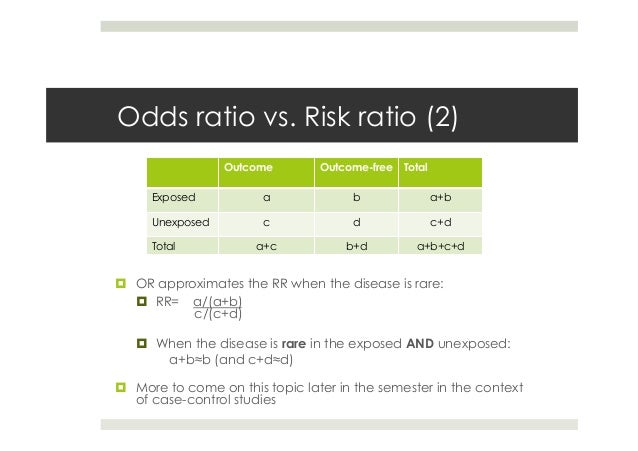 Odds ratio vs. Risk ratio (2)

|  | Outcome | Outcome-free | Total |
|---|---|---|---|
| Exposed | a | b | a+b |
| Unexposed | c | d | c+d |
| Total | a+c | b+d | a+b+c+d |

OR approximates the RR when the disease is rare:

RR= $\frac{a/(a+b)}{c/(c+d)}$

When the disease is **rare** in the exposed **AND** unexposed: a+b≈b (and c+d≈d)

More to come on this topic later in the semester in the context of case-control studies